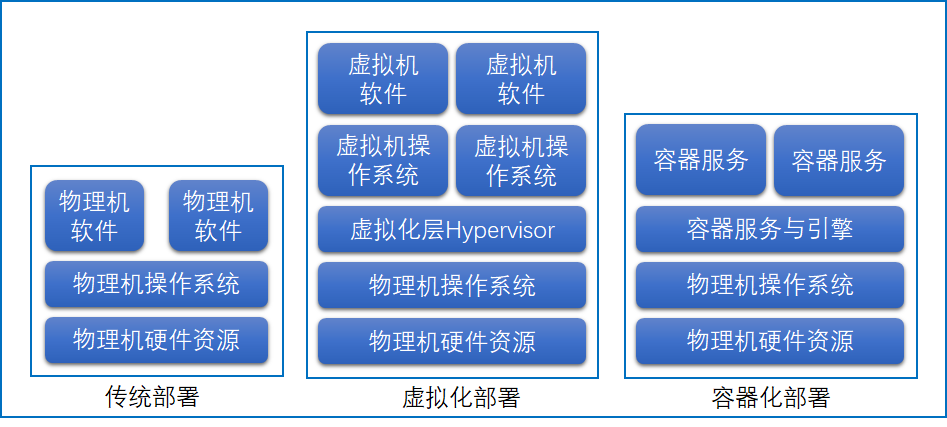 物理机软件

物理机软件

物理机操作系统

物理机硬件资源

传统部署

虚拟机软件

虚拟机软件

虚拟机操作系统

虚拟机操作系统

虚拟化层Hypervisor

物理机操作系统

物理机硬件资源

虚拟化部署

容器服务

容器服务

容器服务与引擎

物理机操作系统

物理机硬件资源

容器化部署